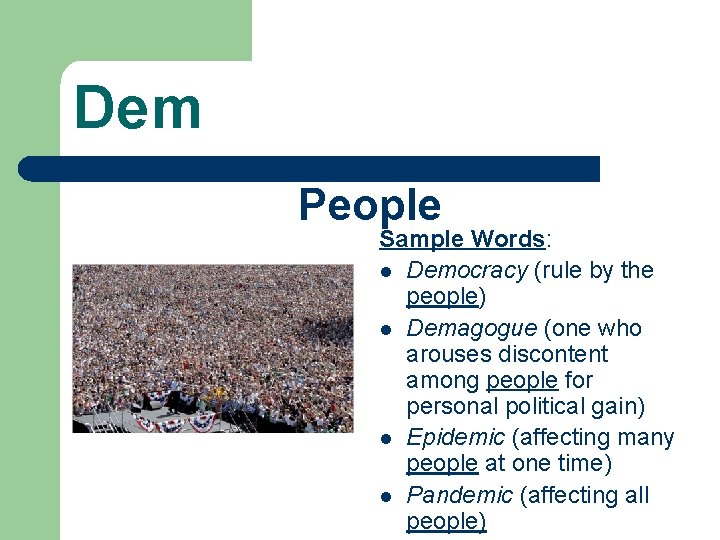 Dem

People

Sample Words:

- Democracy (rule by the people)
- Demagogue (one who arouses discontent among people for personal political gain)
- Epidemic (affecting many people at one time)
- Pandemic (affecting all people)